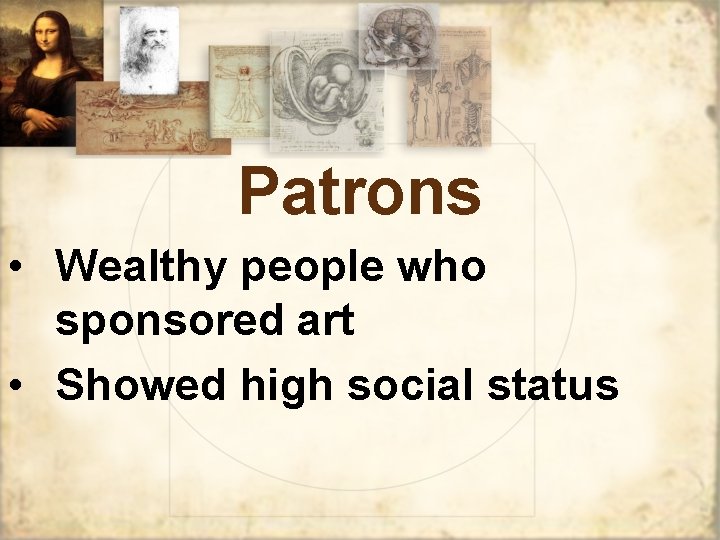 Patrons

• Wealthy people who sponsored art
• Showed high social status